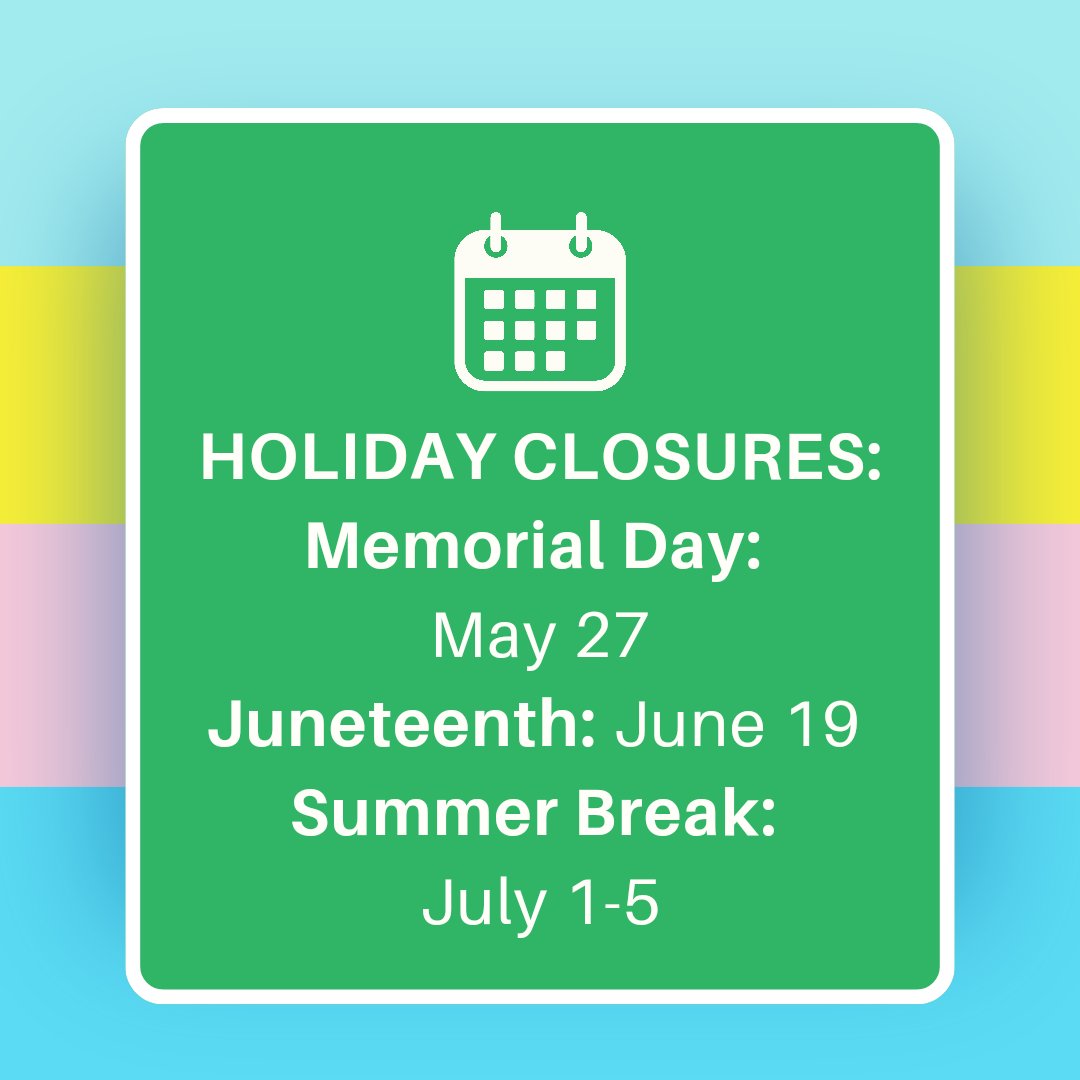 HOLIDAY CLOSURES:
Memorial Day:
May 27
Juneteenth: June 19
Summer Break:
July 1-5